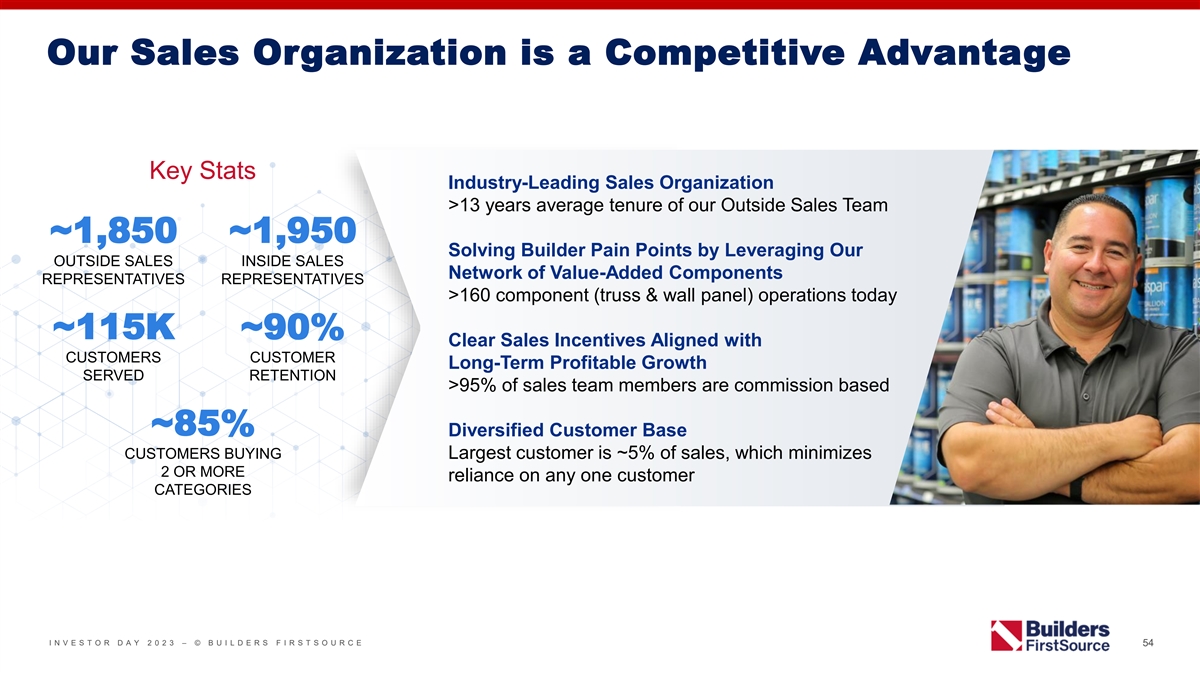 Our Sales Organization is a Competitive Advantage

Key Stats

~1,850
OUTSIDE SALES REPRESENTATIVES

~1,950
INSIDE SALES REPRESENTATIVES

~115K
CUSTOMERS SERVED

~90%
CUSTOMER RETENTION

~85%
CUSTOMERS BUYING 2 OR MORE CATEGORIES

Industry-Leading Sales Organization
>13 years average tenure of our Outside Sales Team

Solving Builder Pain Points by Leveraging Our Network of Value-Added Components
>160 component (truss & wall panel) operations today

Clear Sales Incentives Aligned with Long-Term Profitable Growth
>95% of sales team members are commission based

Diversified Customer Base
Largest customer is ~5% of sales, which minimizes reliance on any one customer

INVESTOR DAY 2023 – © BUILDERS FIRSTSOURCE

Builders FirstSource

54